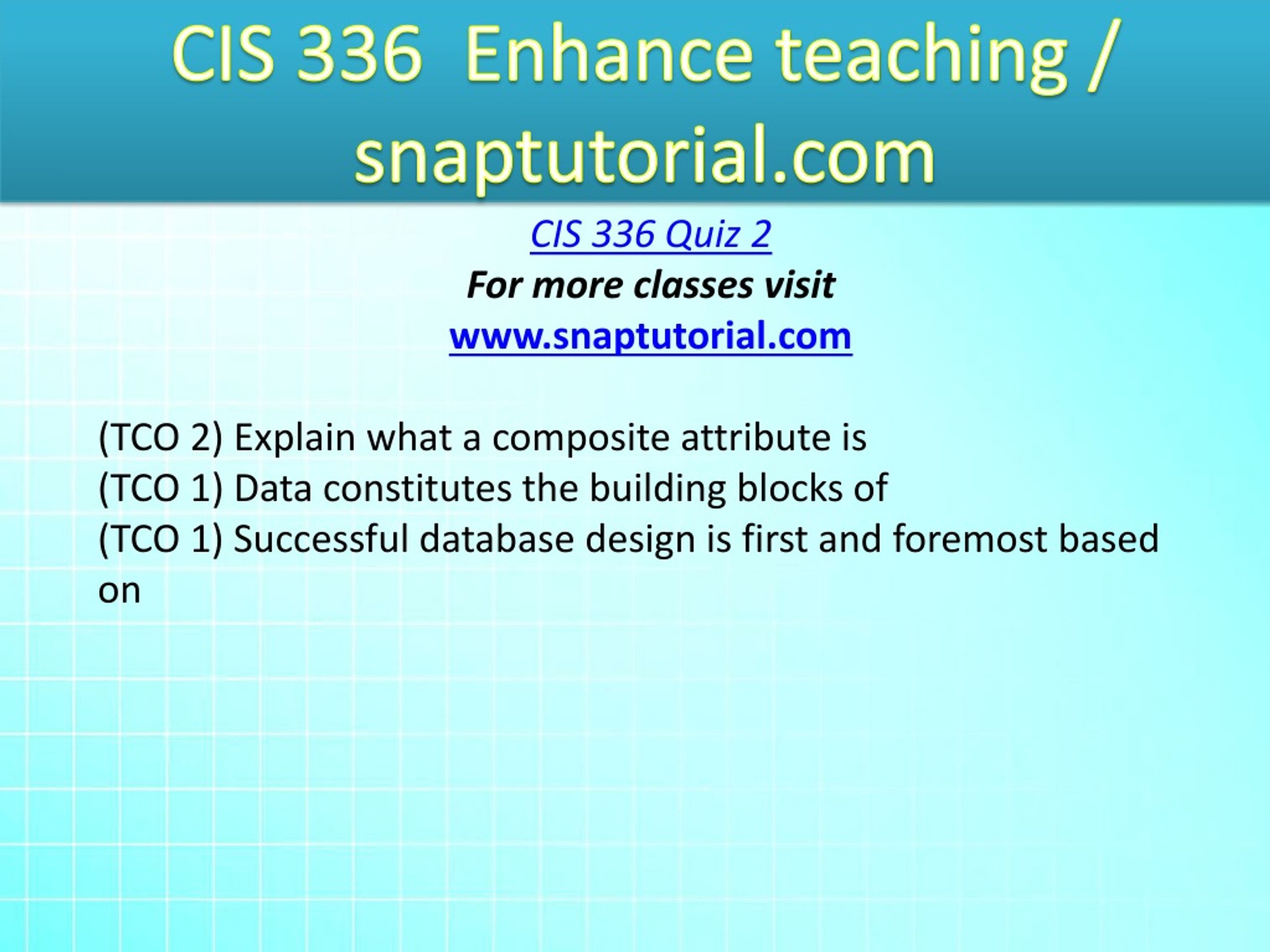 CIS 336 Enhance teaching / snaptutorial.com

CIS 336 Quiz 2
For more classes visit
www.snaptutorial.com

(TCO 2) Explain what a composite attribute is
(TCO 1) Data constitutes the building blocks of
(TCO 1) Successful database design is first and foremost based on